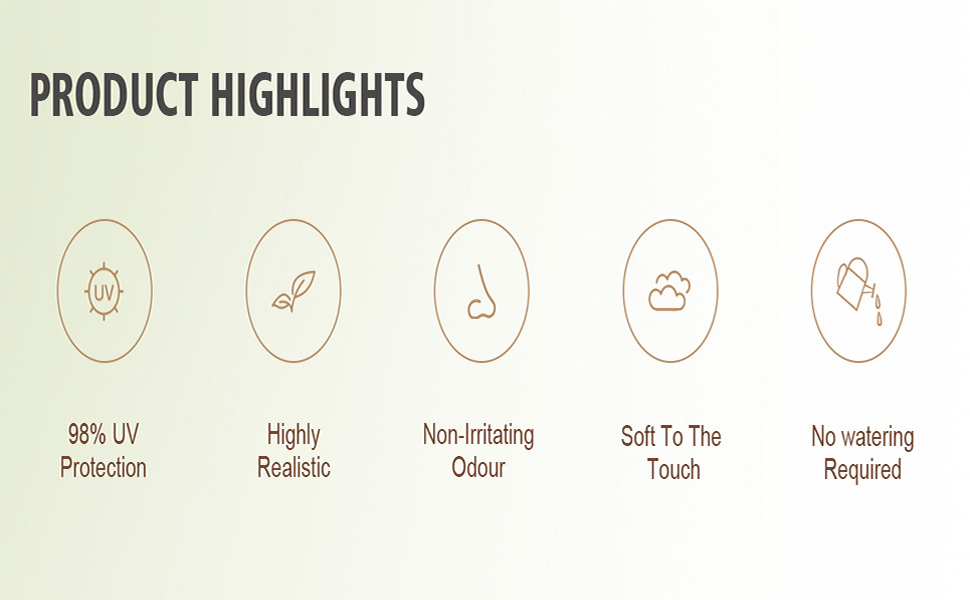 PRODUCT HIGHLIGHTS

UV

98% UV Protection

Highly Realistic

Non-Irritating Odour

Soft To The Touch

No watering Required